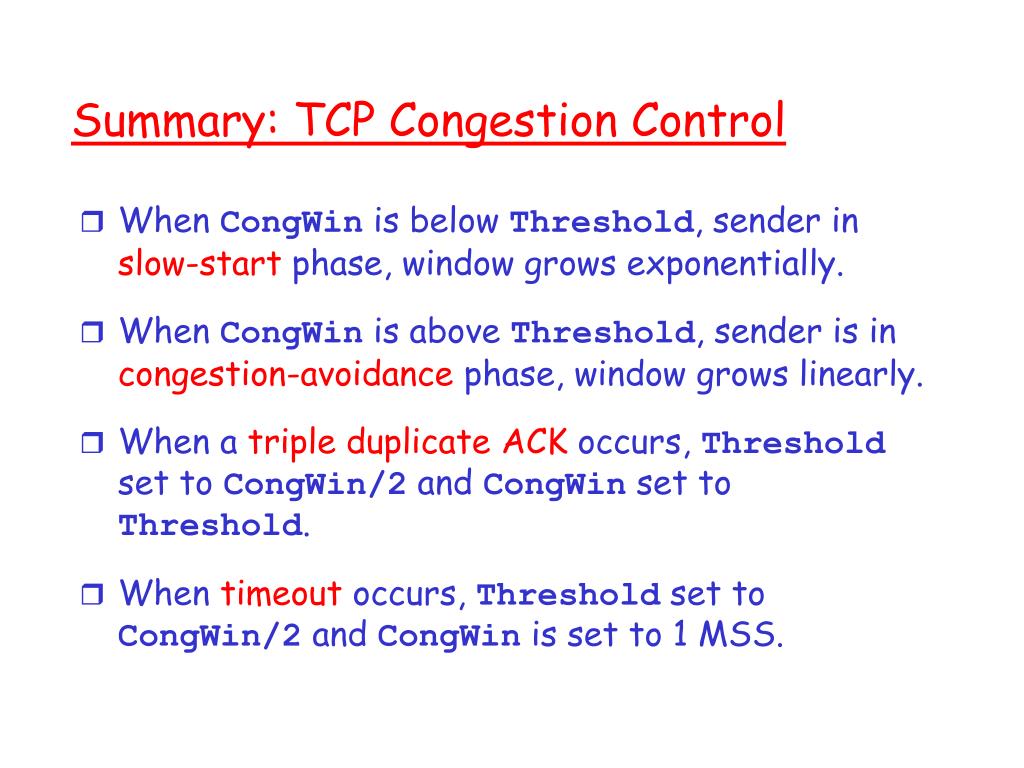 Summary: TCP Congestion Control

❒ When CongWin is below Threshold, sender in slow-start phase, window grows exponentially.

❒ When CongWin is above Threshold, sender is in congestion-avoidance phase, window grows linearly.

❒ When a triple duplicate ACK occurs, Threshold set to CongWin/2 and CongWin set to Threshold.

❒ When timeout occurs, Threshold set to CongWin/2 and CongWin is set to 1 MSS.